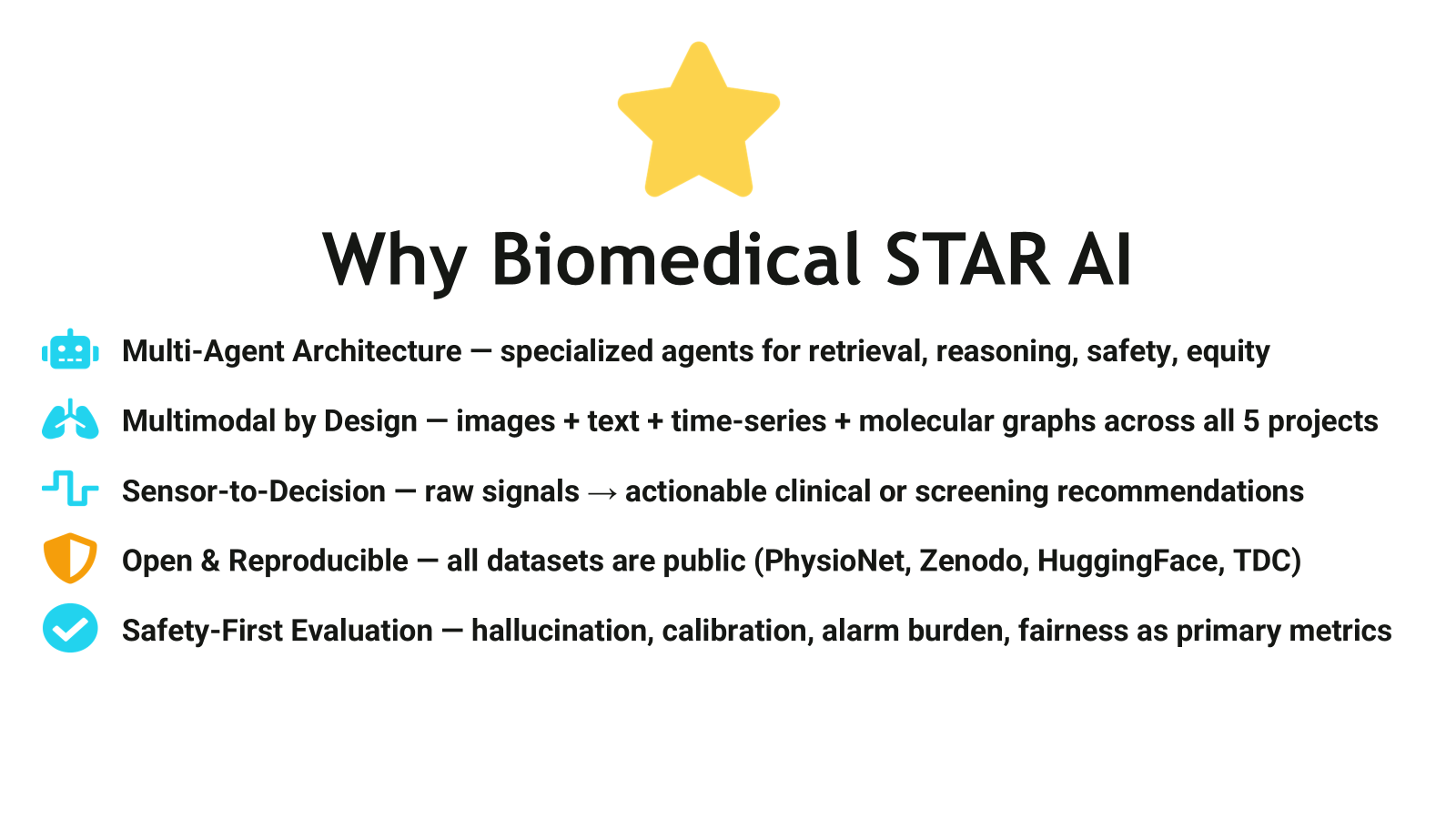 Why Biomedical STAR AI

Multi-Agent Architecture — specialized agents for retrieval, reasoning, safety, equity

Multimodal by Design — images + text + time-series + molecular graphs across all 5 projects

Sensor-to-Decision — raw signals → actionable clinical or screening recommendations

Open & Reproducible — all datasets are public (PhysioNet, Zenodo, HuggingFace, TDC)

Safety-First Evaluation — hallucination, calibration, alarm burden, fairness as primary metrics